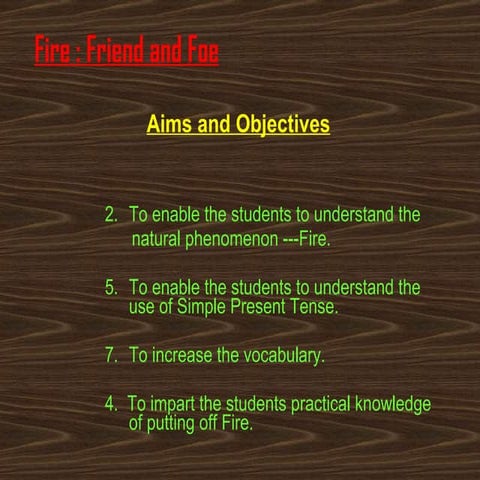 Fire : Friend and Foe

Aims and Objectives

2. To enable the students to understand the natural phenomenon ---Fire.

5. To enable the students to understand the use of Simple Present Tense.

7. To increase the vocabulary.

4. To impart the students practical knowledge of putting off Fire.